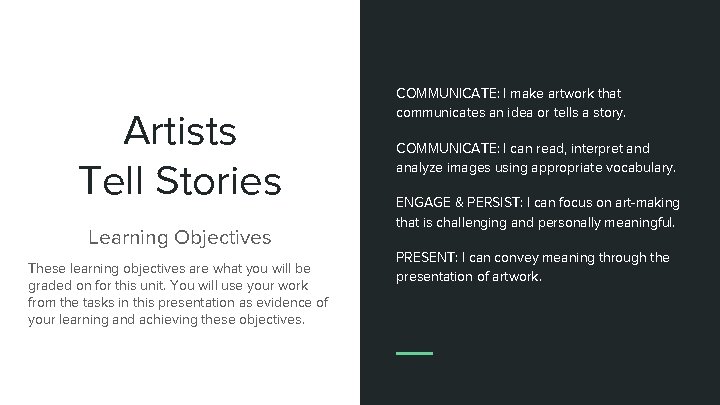 Artists
Tell Stories

Learning Objectives

These learning objectives are what you will be graded on for this unit. You will use your work from the tasks in this presentation as evidence of your learning and achieving these objectives.

COMMUNICATE: I make artwork that communicates an idea or tells a story.

COMMUNICATE: I can read, interpret and analyze images using appropriate vocabulary.

ENGAGE & PERSIST: I can focus on art-making that is challenging and personally meaningful.

PRESENT: I can convey meaning through the presentation of artwork.